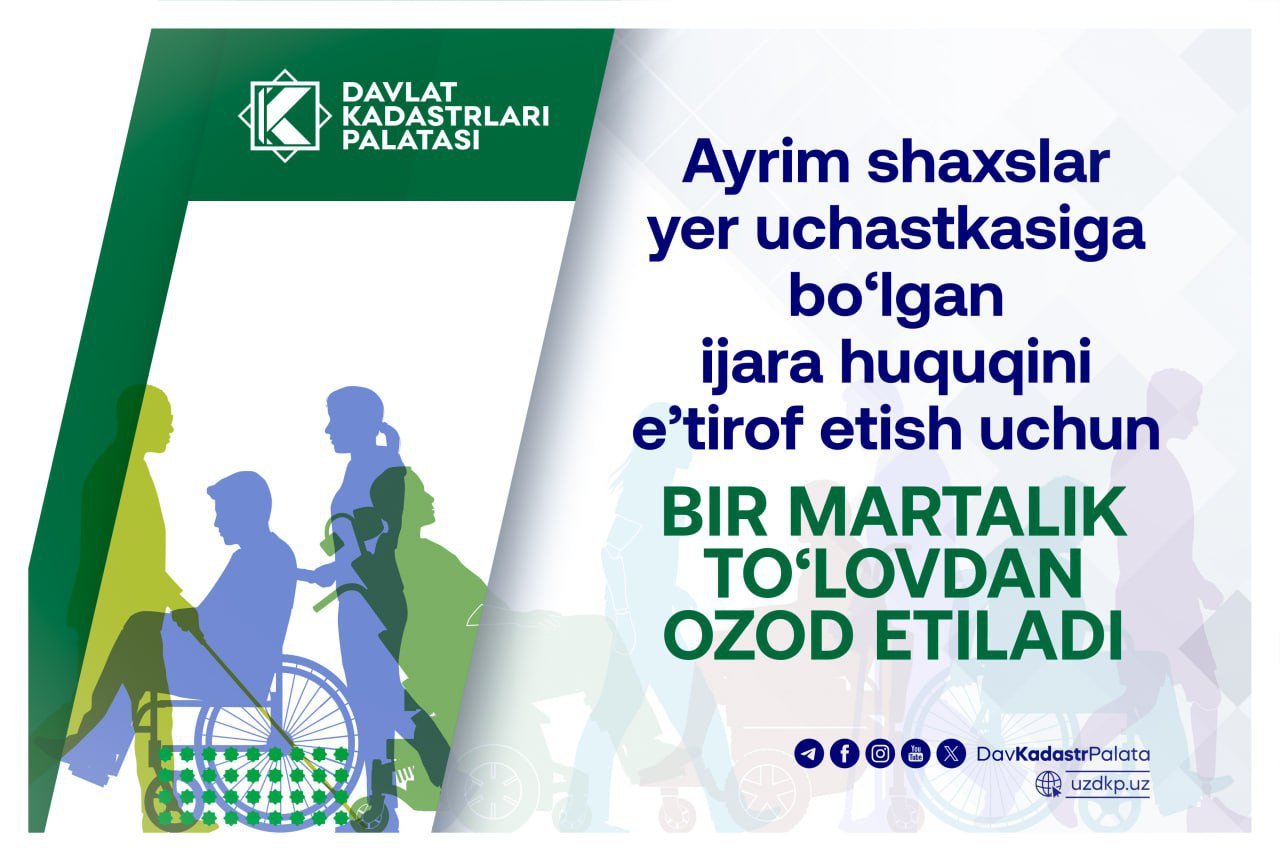 DAVLAT
KADASTRLARI
PALATASI

Ayrim shaxslar
yer uchastkasiga
bo'lgan
ijara huquqini
e'tirof etish uchun

BIR MARTALIK
TO'LOVDAN
OZOD ETILADI

DavKadastrPalata
uzdkp.uz